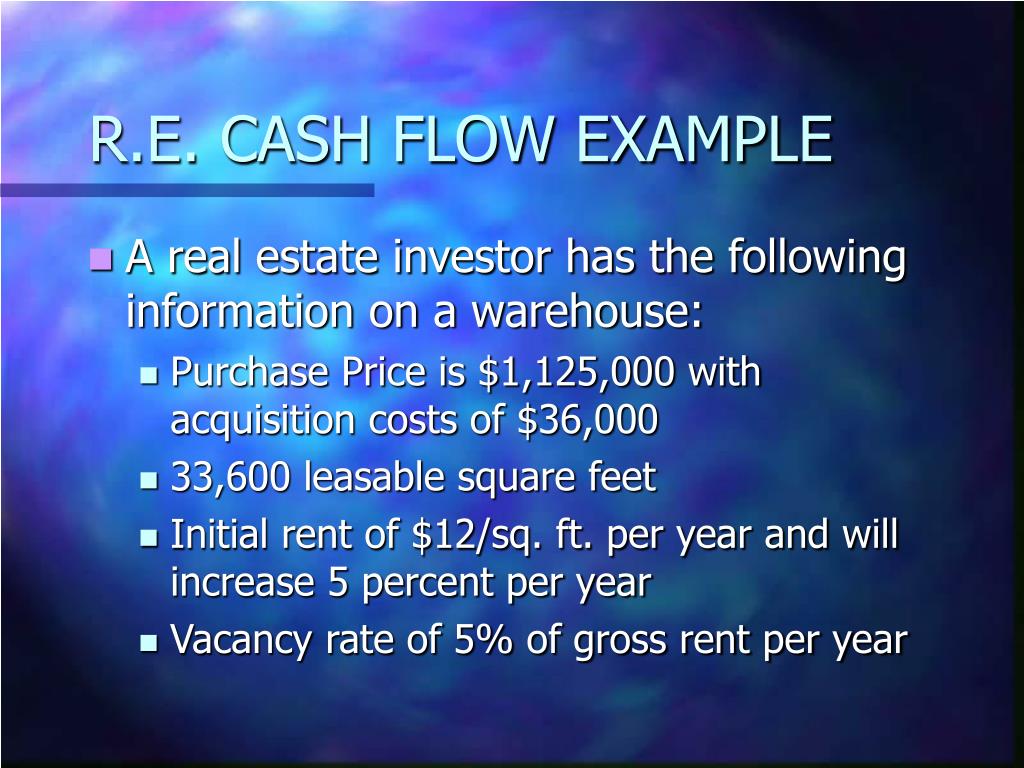 R.E. CASH FLOW EXAMPLE

A real estate investor has the following information on a warehouse:

Purchase Price is \$1,125,000 with acquisition costs of \$36,000

33,600 leasable square feet

Initial rent of \$12/sq. ft. per year and will increase 5 percent per year

Vacancy rate of 5% of gross rent per year